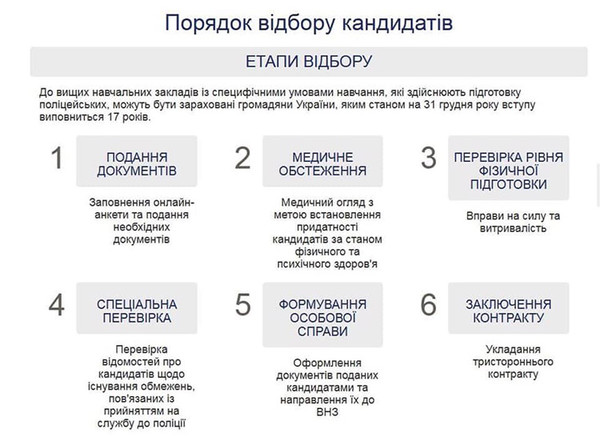 Порядок відбору кандидатів

ЕТАПИ ВІДБОРУ

До вищих навчальних закладів із специфічними умовами навчання, які здійснюють підготовку поліцейських, можуть бути зараховані громадяни України, яким станом на 31 грудня року вступу виповниться 17 років.

1
ПОДАННЯ ДОКУМЕНТІВ
Заповнення онлайн-анкети та подання необхідних документів

2
МЕДИЧНЕ ОБСТЕЖЕННЯ
Медичний огляд з метою встановлення придатності кандидатів за станом фізичного та психічного здоров'я

3
ПЕРЕВІРКА РІВНЯ ФІЗИЧНОЇ ПІДГОТОВКИ
Вправи на силу та витривалість

4
СПЕЦІАЛЬНА ПЕРЕВІРКА
Перевірка відомостей про кандидатів щодо існування обмежень, пов'язаних із прийняттям на службу до поліції

5
ФОРМУВАННЯ ОСОБОВОЇ СПРАВИ
Оформлення документів поданих кандидатами та направлення їх до ВНЗ

6
ЗАКЛЮЧЕННЯ КОНТРАКТУ
Укладання тристороннього контракту